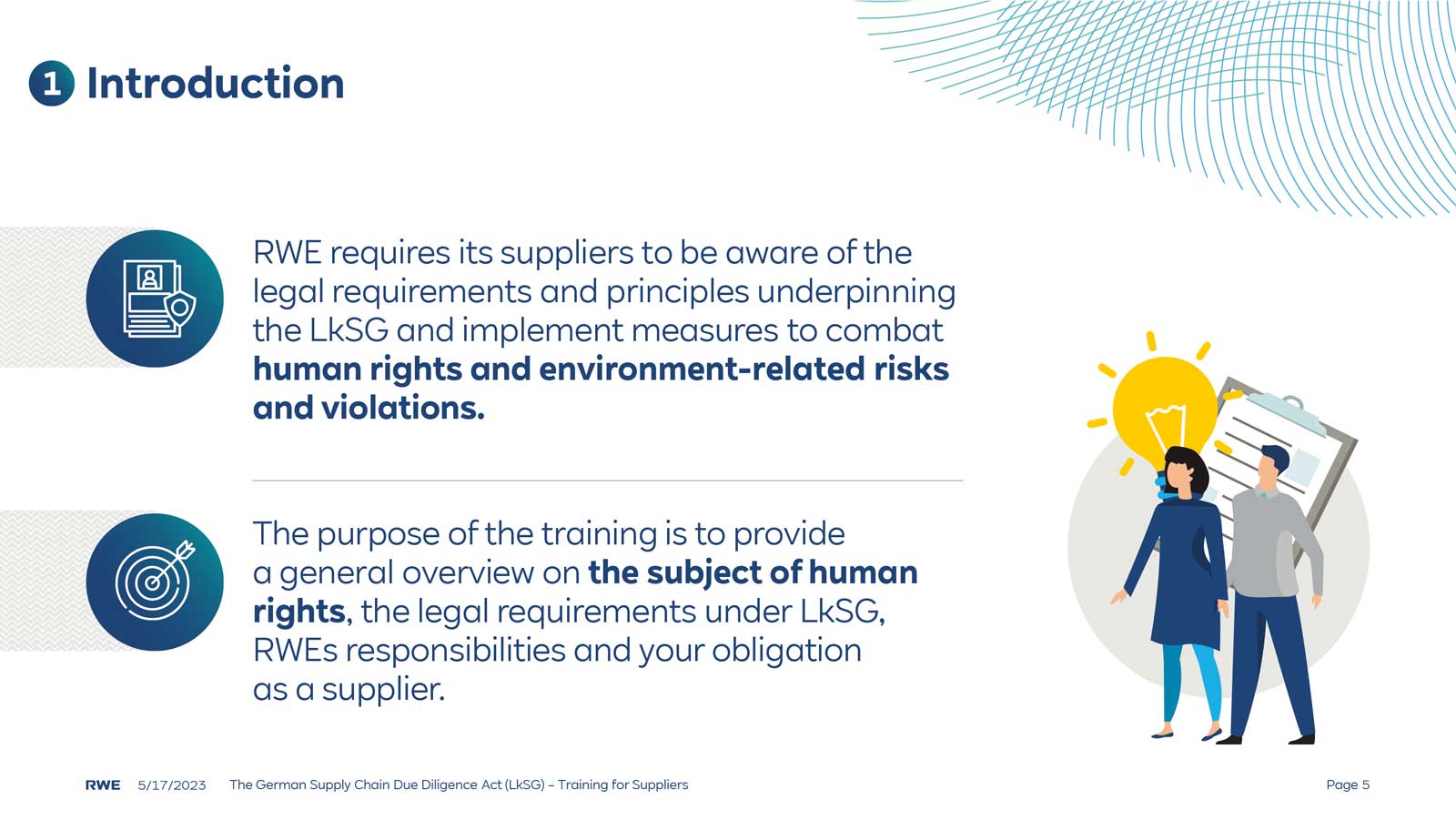 1 Introduction

RWE requires its suppliers to be aware of the legal requirements and principles underpinning the LkSG and implement measures to combat human rights and environment-related risks and violations.

The purpose of the training is to provide a general overview on the subject of human rights, the legal requirements under LkSG, RWEs responsibilities and your obligation as a supplier.

RWE 5/17/2023 The German Supply Chain Due Diligence Act (LkSG) – Training for Suppliers Page 5